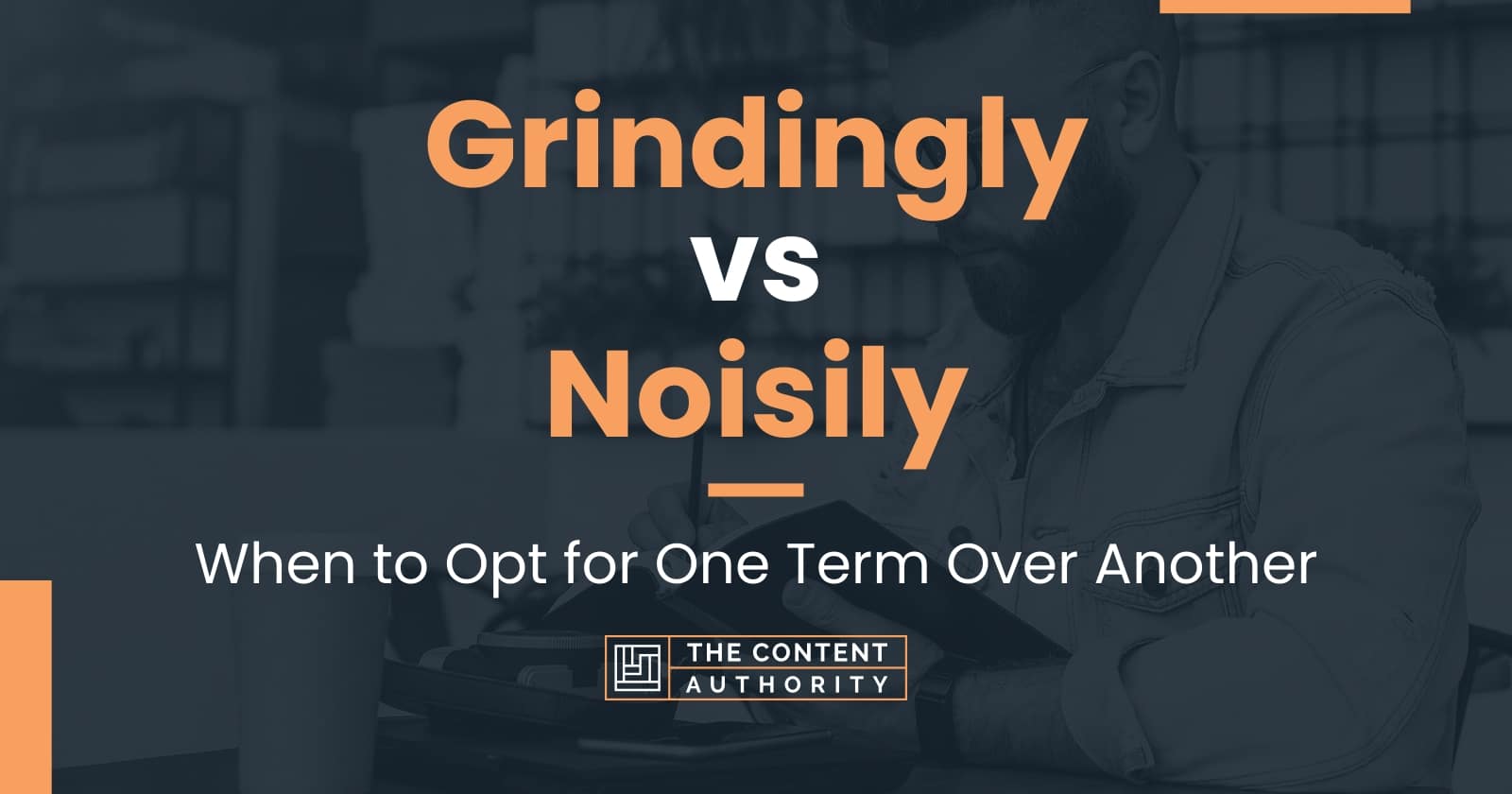 Grindingly
vs
Noisily

When to Opt for One Term Over Another

THE CONTENT AUTHORITY